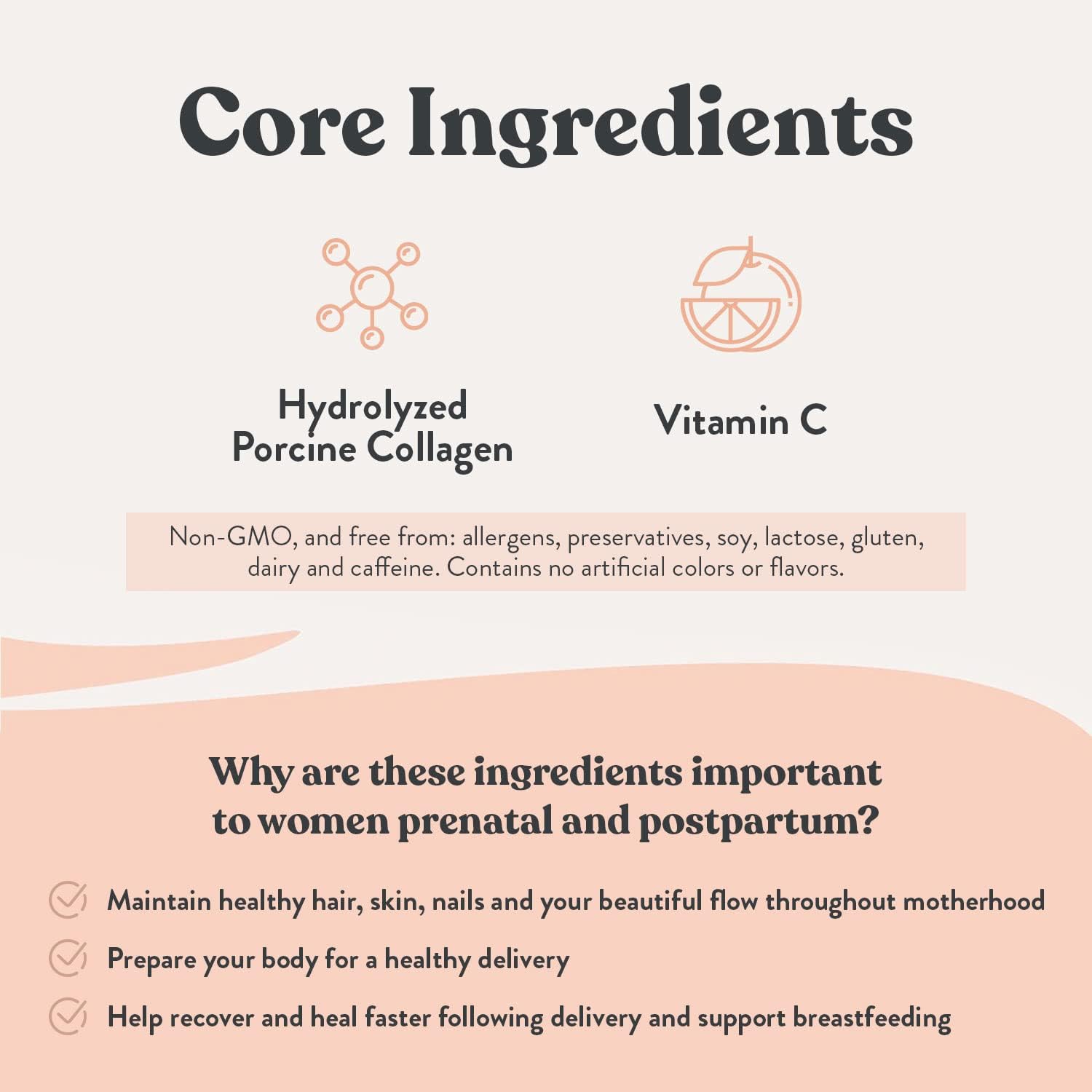 Core Ingredients

Hydrolyzed Porcine Collagen

Vitamin C

Non-GMO, and free from: allergens, preservatives, soy, lactose, gluten, dairy and caffeine. Contains no artificial colors or flavors.

Why are these ingredients important to women prenatal and postpartum?

Maintain healthy hair, skin, nails and your beautiful flow throughout motherhood

Prepare your body for a healthy delivery

Help recover and heal faster following delivery and support breastfeeding